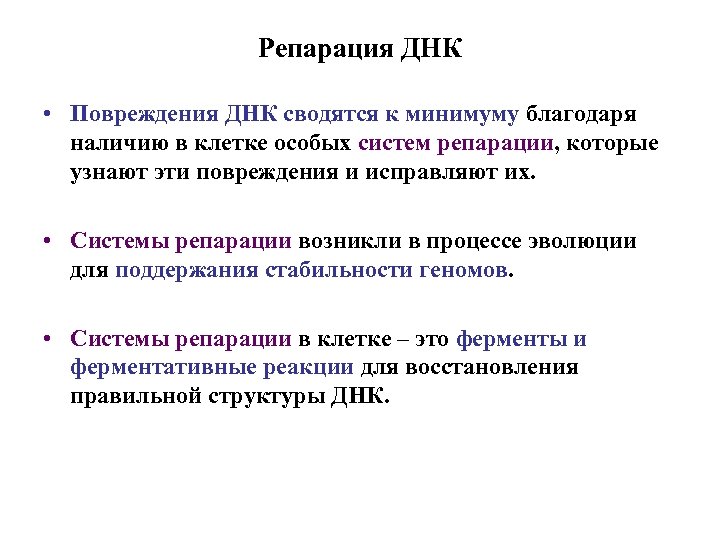 Репарация ДНК

• Повреждения ДНК сводятся к минимуму благодаря наличию в клетке особых систем репарации, которые узнают эти повреждения и исправляют их.

• Системы репарации возникли в процессе эволюции для поддержания стабильности геномов.

• Системы репарации в клетке – это ферменты и ферментативные реакции для восстановления правильной структуры ДНК.